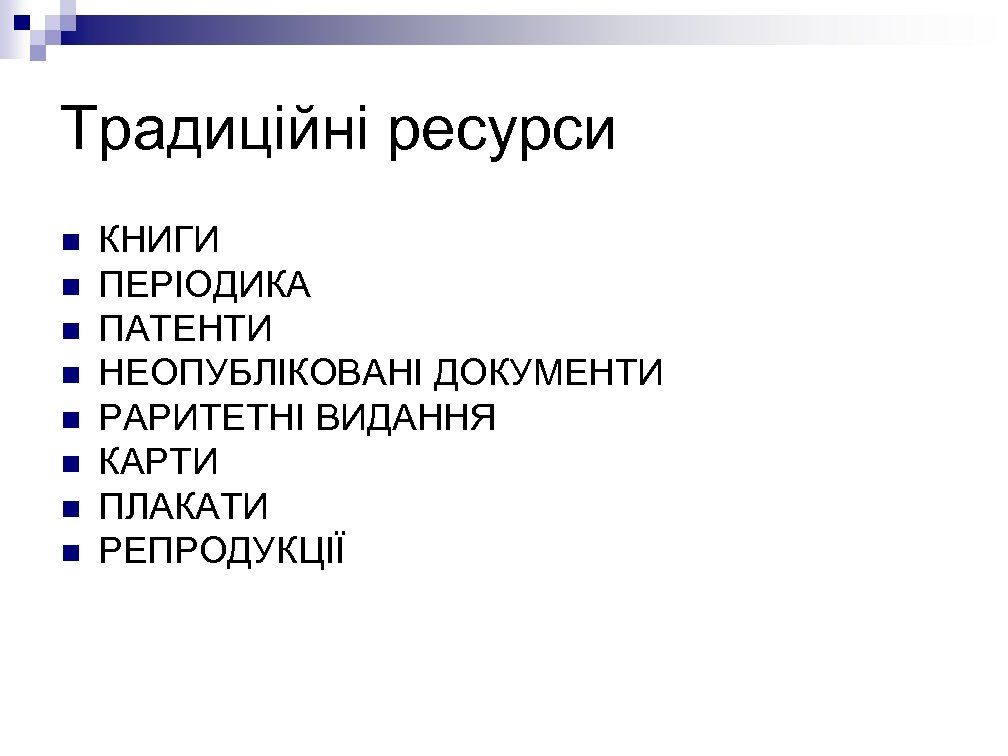 Традиційні ресурси

- КНИГИ
- ПЕРІОДИКА
- ПАТЕНТИ
- НЕОПУБЛІКОВАНІ ДОКУМЕНТИ
- РАРИТЕТНІ ВИДАННЯ
- КАРТИ
- ПЛАКАТИ
- РЕПРОДУКЦІЇ